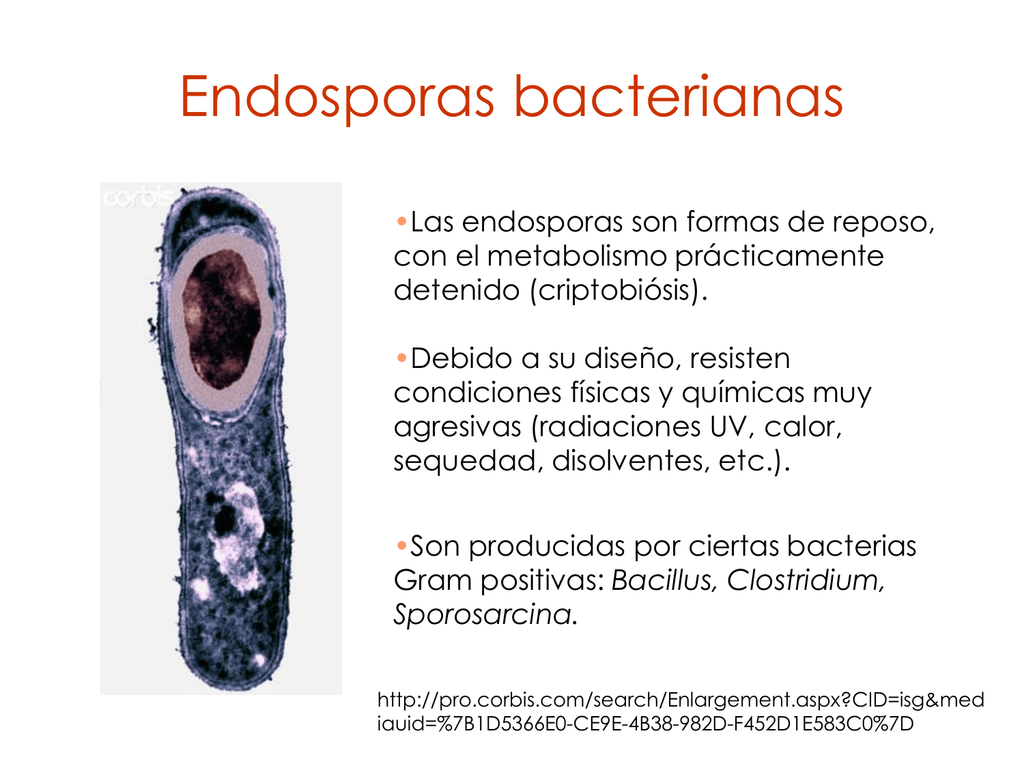 Endosporas bacterianas

corbis

•Las endosporas son formas de reposo, con el metabolismo prácticamente detenido (criptobiósis).

•Debido a su diseño, resisten condiciones físicas y químicas muy agresivas (radiaciones UV, calor, sequedad, disolventes, etc.).

•Son producidas por ciertas bacterias Gram positivas: Bacillus, Clostridium, Sporosarcina.

http://pro.corbis.com/search/Enlargement.aspx?CID=isg&mediauid=%7B1D5366E0-CE9E-4B38-982D-F452D1E583C0%7D